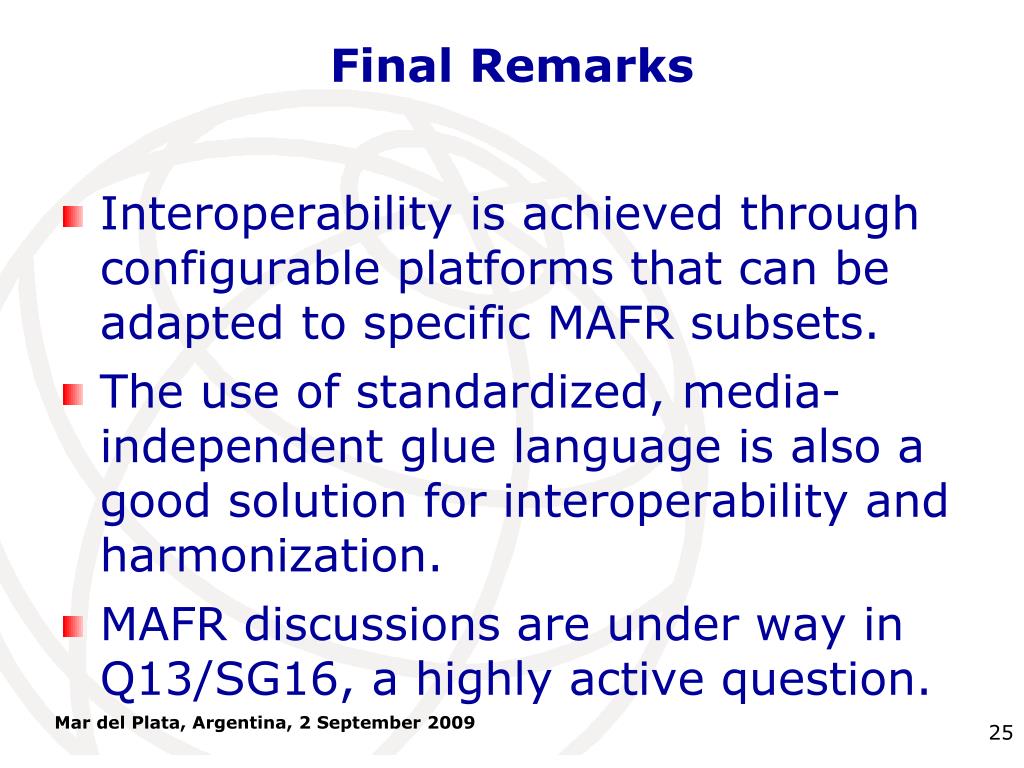 Final Remarks

Interoperability is achieved through configurable platforms that can be adapted to specific MAFR subsets.

The use of standardized, media-independent glue language is also a good solution for interoperability and harmonization.

MAFR discussions are under way in Q13/SG16, a highly active question.

Mar del Plata, Argentina, 2 September 2009

25